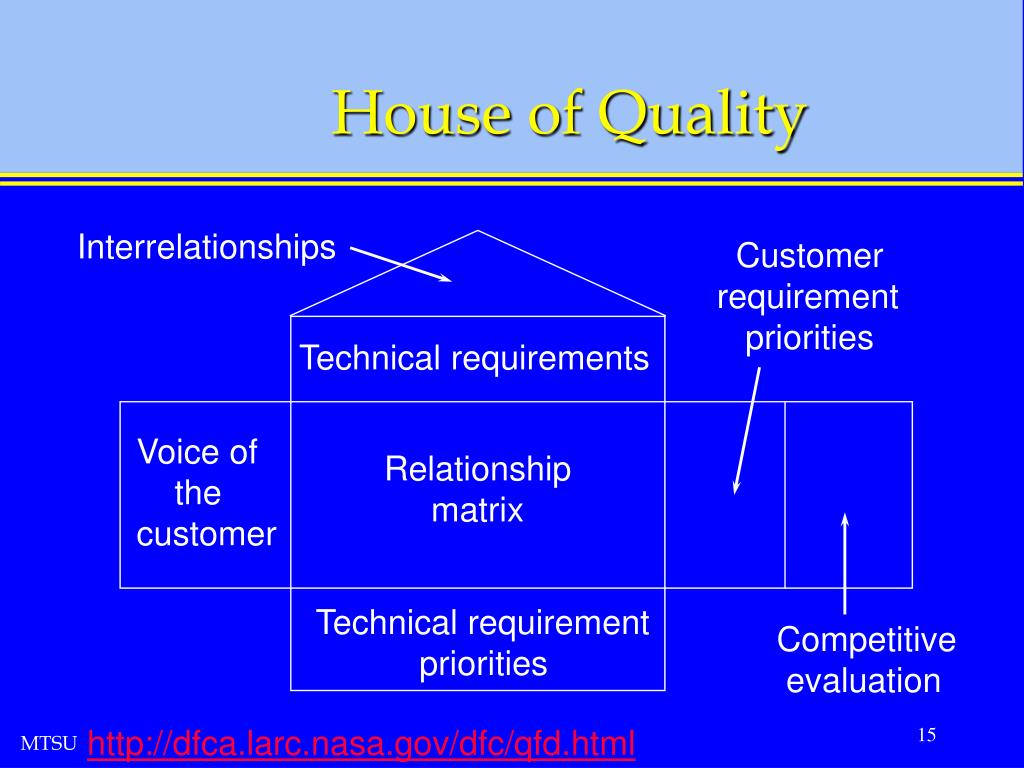 House of Quality

Interrelationships

Customer requirement priorities

Technical requirements

Voice of the customer

Relationship matrix

Technical requirement priorities

Competitive evaluation

MTSU http://dfca.larc.nasa.gov/dfc/qfd.html

15